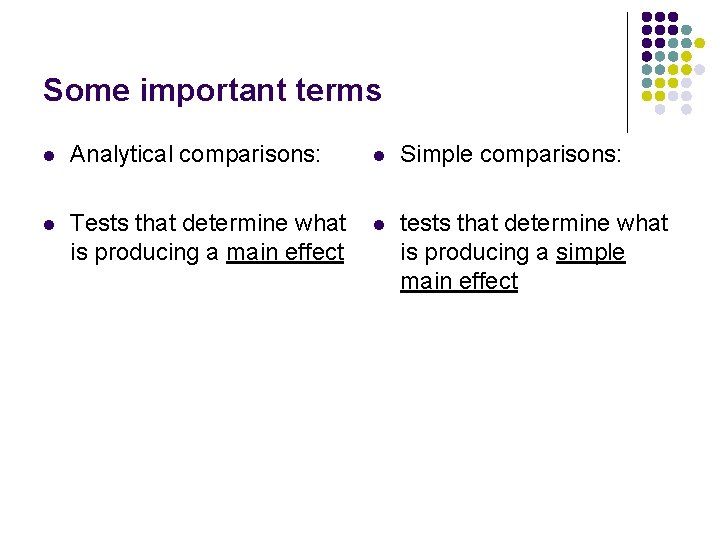 Some important terms

• Analytical comparisons:

• Tests that determine what is producing a main effect

• Simple comparisons:

• tests that determine what is producing a simple main effect